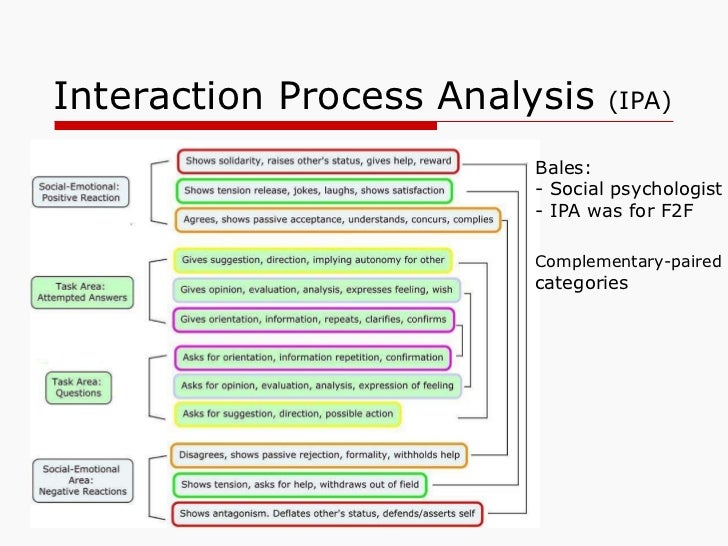 Interaction Process Analysis (IPA)

Social-Emotional: Positive Reaction

Shows solidarity, raises other's status, gives help, reward

Shows tension release, jokes, laughs, shows satisfaction

Agrees, shows passive acceptance, understands, concurs, complies

Task Area: Attempted Answers

Gives suggestion, direction, implying autonomy for other

Gives opinion, evaluation, analysis, expresses feeling, wish

Gives orientation, information, repeats, clarifies, confirms

Task Area: Questions

Asks for orientation, information repetition, confirmation

Asks for opinion, evaluation, analysis, expression of feeling

Asks for suggestion, direction, possible action

Social-Emotional Area: Negative Reactions

Disagrees, shows passive rejection, formality, withholds help

Shows tension, asks for help, withdraws out of field

Shows antagonism. Deflates other's status, defends/asserts self

Bales:
- Social psychologist
- IPA was for F2F

Complementary-paired categories